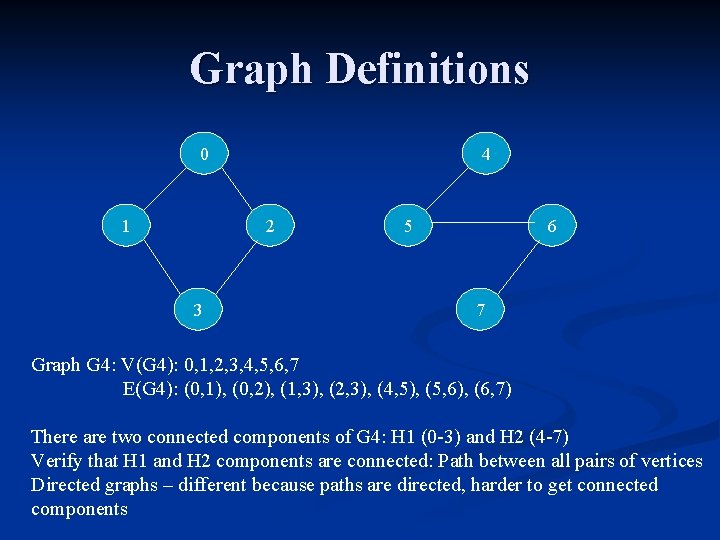 Graph Definitions

0

1

2

3

4

5

6

7

Graph G4: V(G4): 0,1,2,3,4,5,6,7
E(G4): (0,1), (0,2), (1,3), (2,3), (4,5), (5,6), (6,7)

There are two connected components of G4: H1 (0-3) and H2 (4-7)
Verify that H1 and H2 components are connected: Path between all pairs of vertices
Directed graphs – different because paths are directed, harder to get connected components